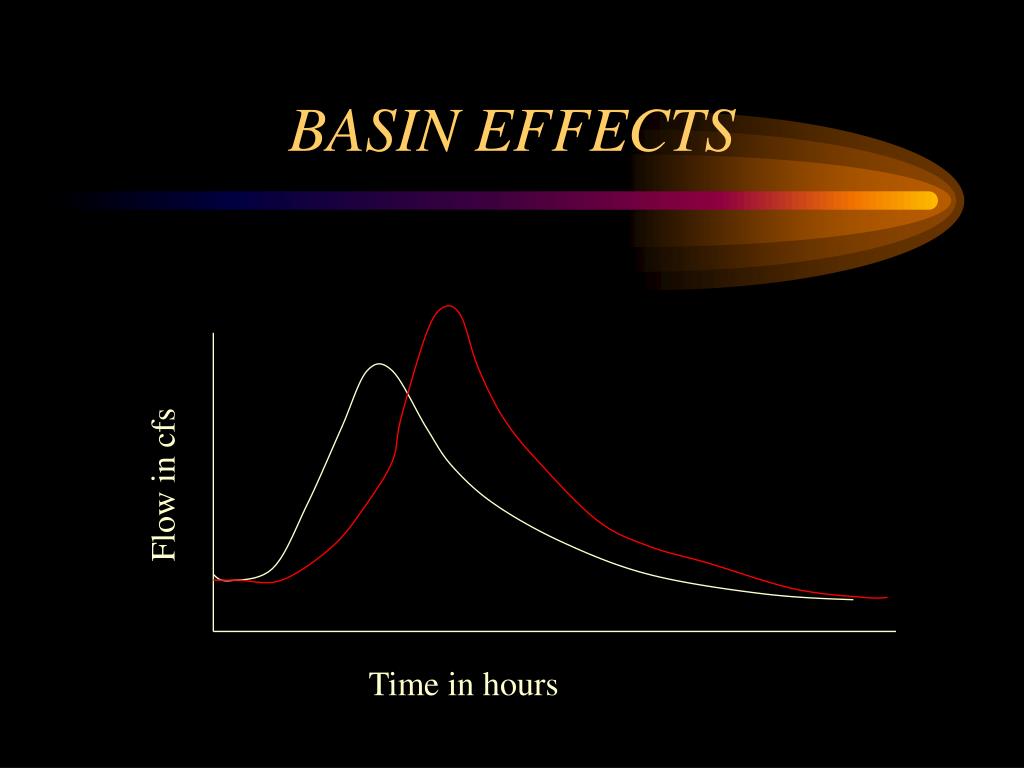 BASIN EFFECTS

Flow in cfs

Time in hours